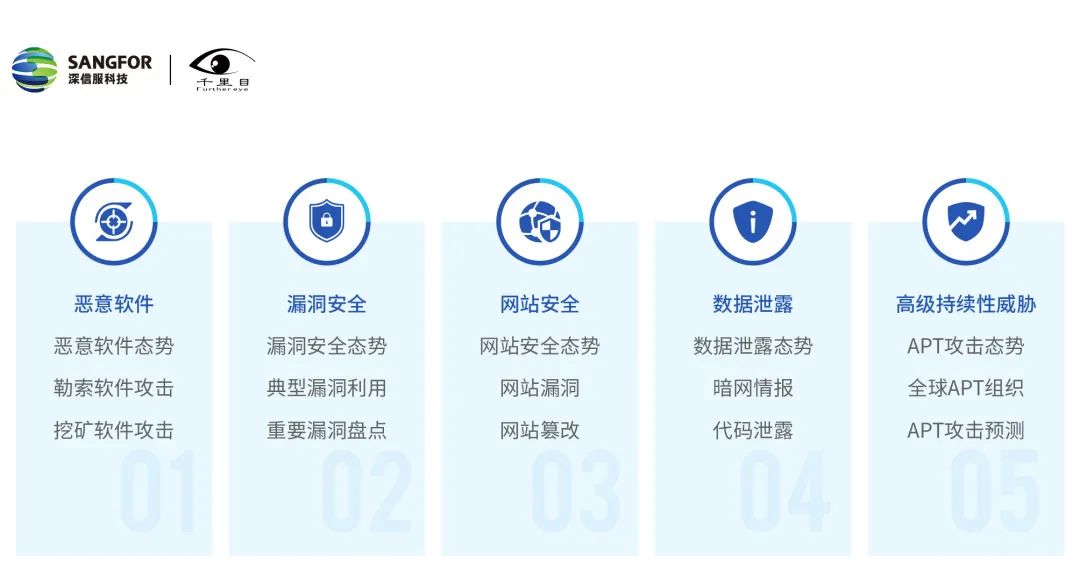 SANGFOR
深信服科技

千里目
Furthereye

恶意软件
恶意软件态势
勒索软件攻击
挖矿软件攻击
01

漏洞安全
漏洞安全态势
典型漏洞利用
重要漏洞盘点
02

网站安全
网站安全态势
网站漏洞
网站篡改
03

数据泄露
数据泄露态势
暗网情报
代码泄露
04

高级持续性威胁
APT攻击态势
全球APT组织
APT攻击预测
05